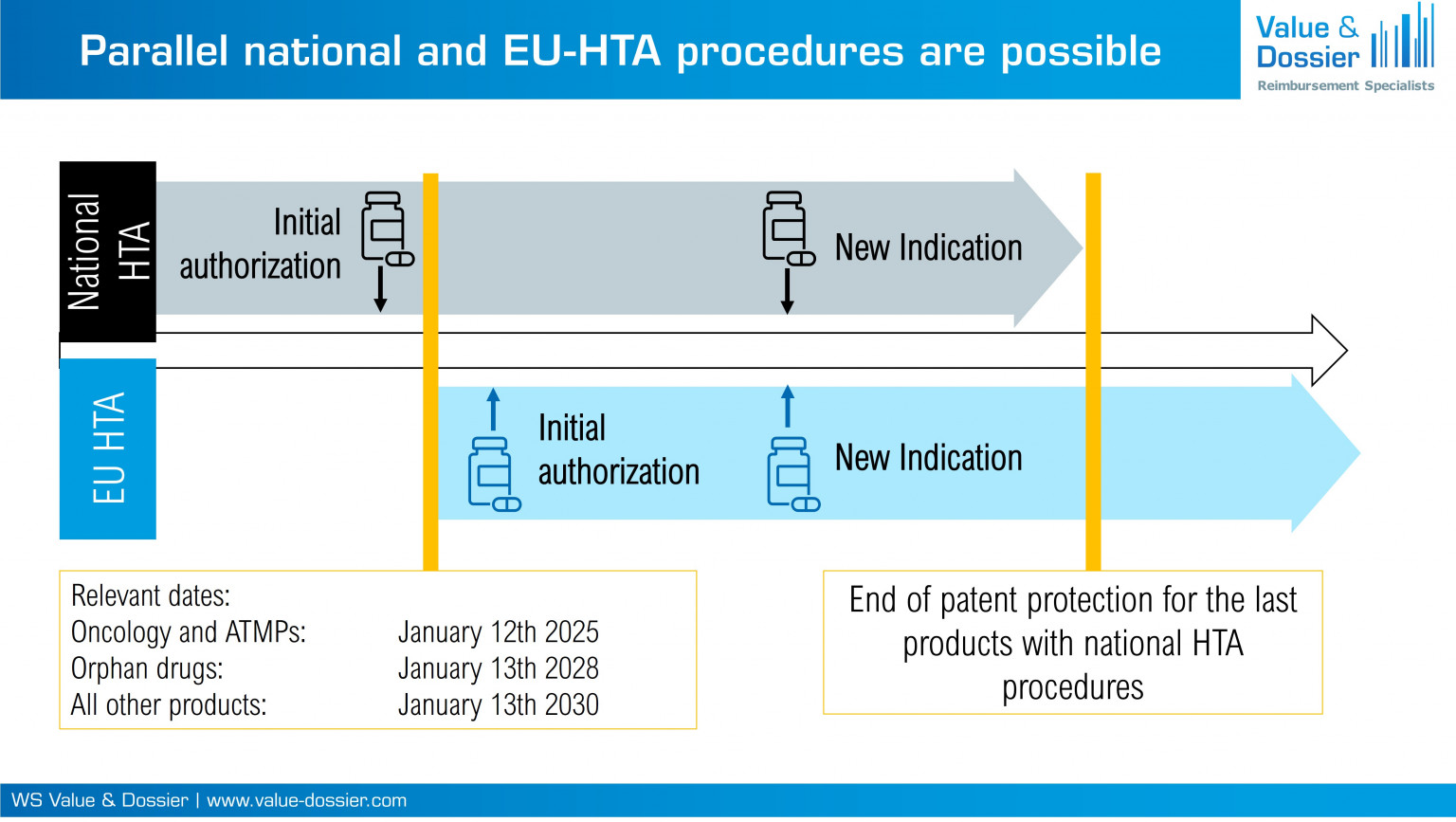 Parallel national and EU-HTA procedures are possible

Value & Dossier
Reimbursement Specialists

National HTA

Initial authorization

New Indication

EU HTA

Initial authorization

New Indication

Relevant dates:
Oncology and ATMPs: January 12th 2025
Orphan drugs: January 13th 2028
All other products: January 13th 2030

End of patent protection for the last products with national HTA procedures

WS Value & Dossier | www.value-dossier.com